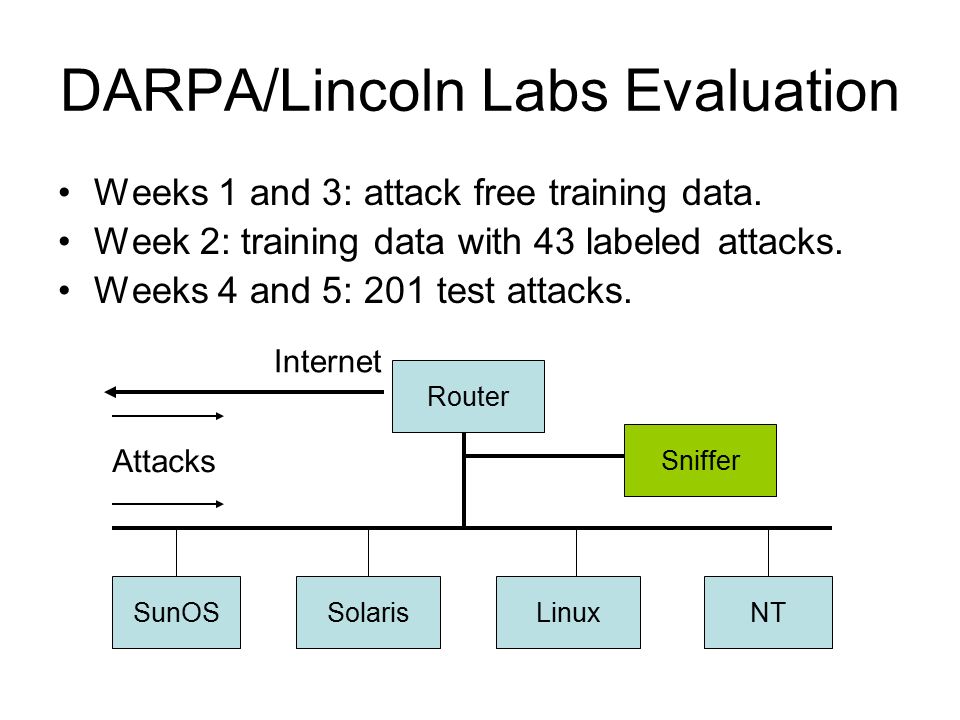 DARPA/Lincoln Labs Evaluation

• Weeks 1 and 3: attack free training data.
• Week 2: training data with 43 labeled attacks.
• Weeks 4 and 5: 201 test attacks.

Internet

Router

Attacks

Sniffer

SunOS

Solaris

Linux

NT